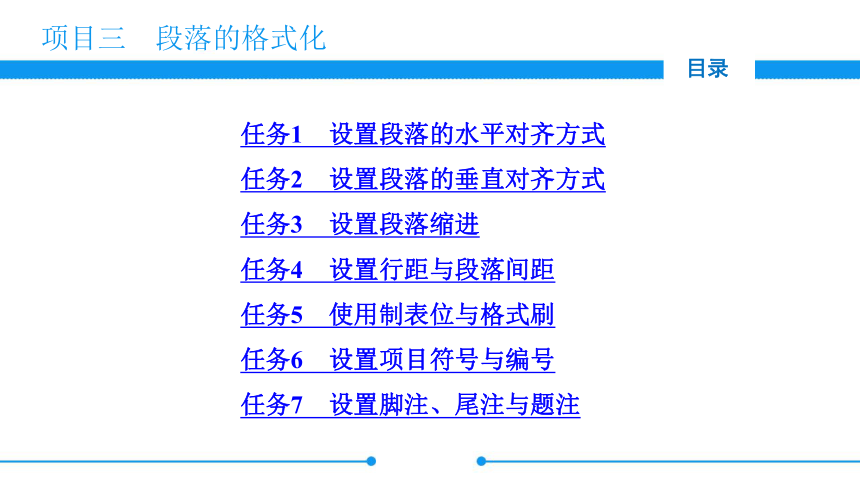 项目三　段落的格式化

目录

任务1　设置段落的水平对齐方式

任务2　设置段落的垂直对齐方式

任务3　设置段落缩进

任务4　设置行距与段落间距

任务5　使用制表位与格式刷

任务6　设置项目符号与编号

任务7　设置脚注、尾注与题注